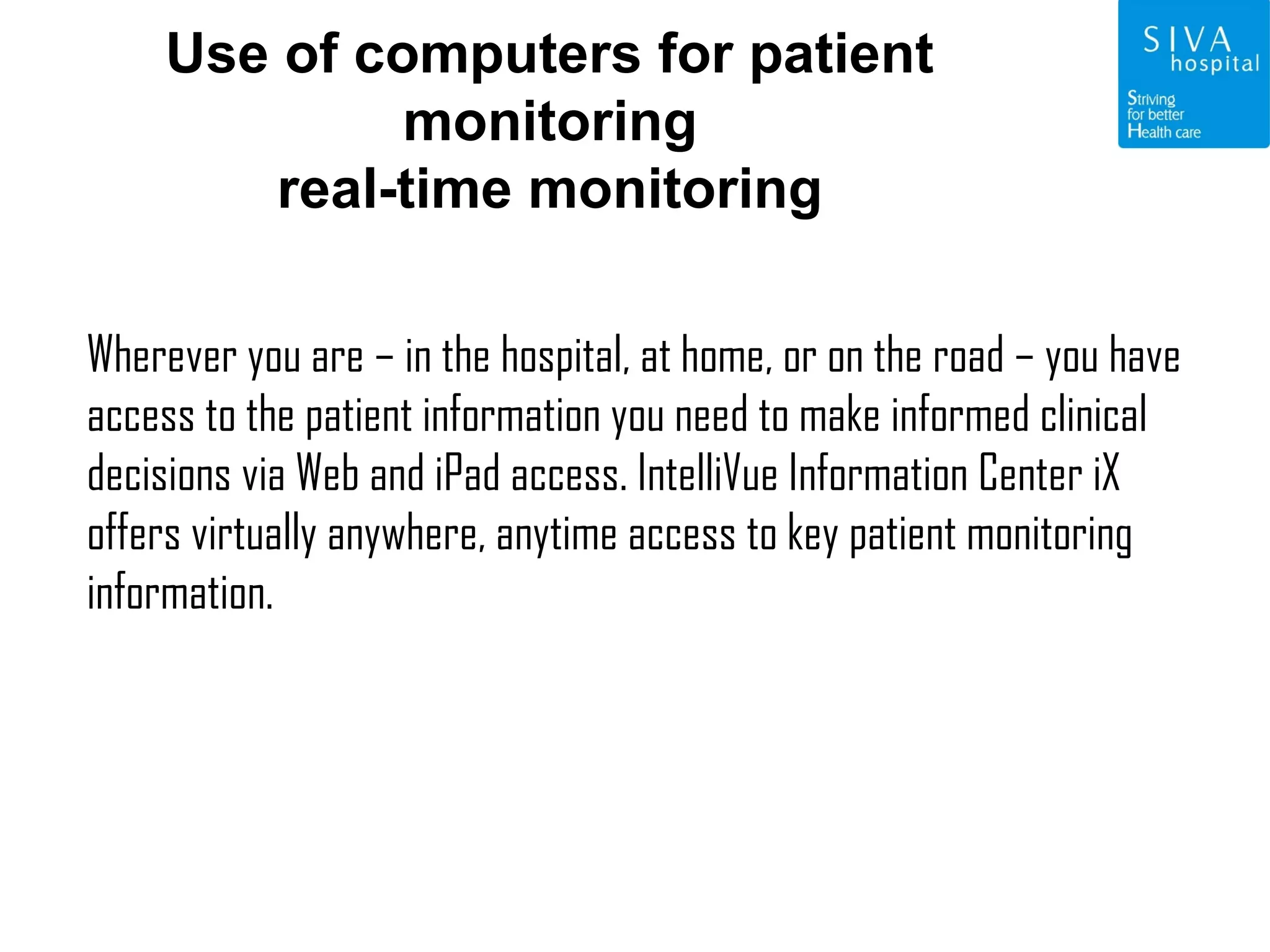 Use of computers for patient monitoring
real-time monitoring

SIVA
hospital
Striving
for better
Health care

Wherever you are – in the hospital, at home, or on the road – you have access to the patient information you need to make informed clinical decisions via Web and iPad access. IntelliVue Information Center iX offers virtually anywhere, anytime access to key patient monitoring information.